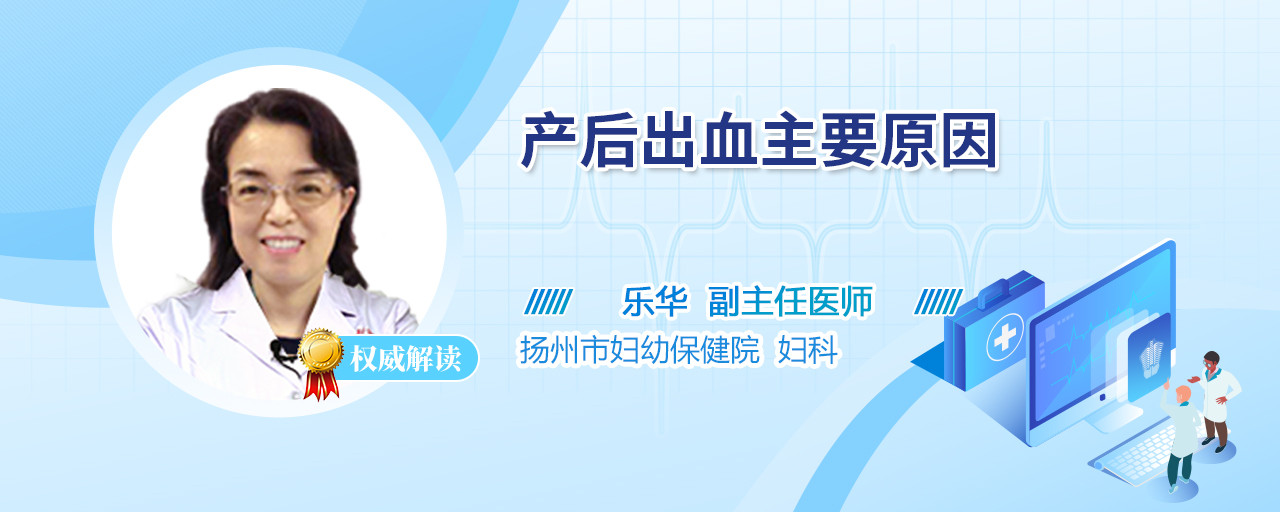 产后出血主要原因

乐华 副主任医师

扬州市妇幼保健院 妇科

权威解读